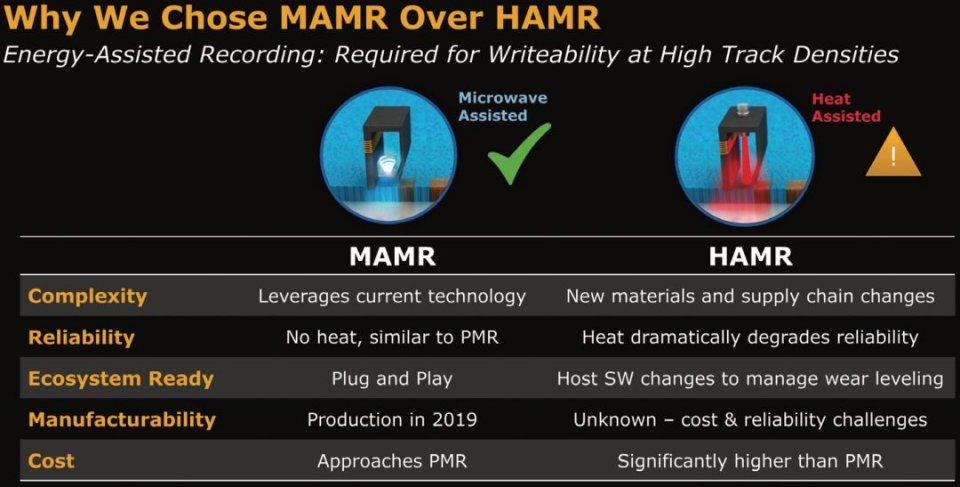 Why We Chose MAMR Over HAMR
Energy-Assisted Recording: Required for Writeability at High Track Densities

Microwave Assisted

Heat Assisted

!

| | MAMR | HAMR |
|---|---|---|
| Complexity | Leverages current technology | New materials and supply chain changes |
| Reliability | No heat, similar to PMR | Heat dramatically degrades reliability |
| Ecosystem Ready | Plug and Play | Host SW changes to manage wear leveling |
| Manufacturability | Production in 2019 | Unknown – cost & reliability challenges |
| Cost | Approaches PMR | Significantly higher than PMR |